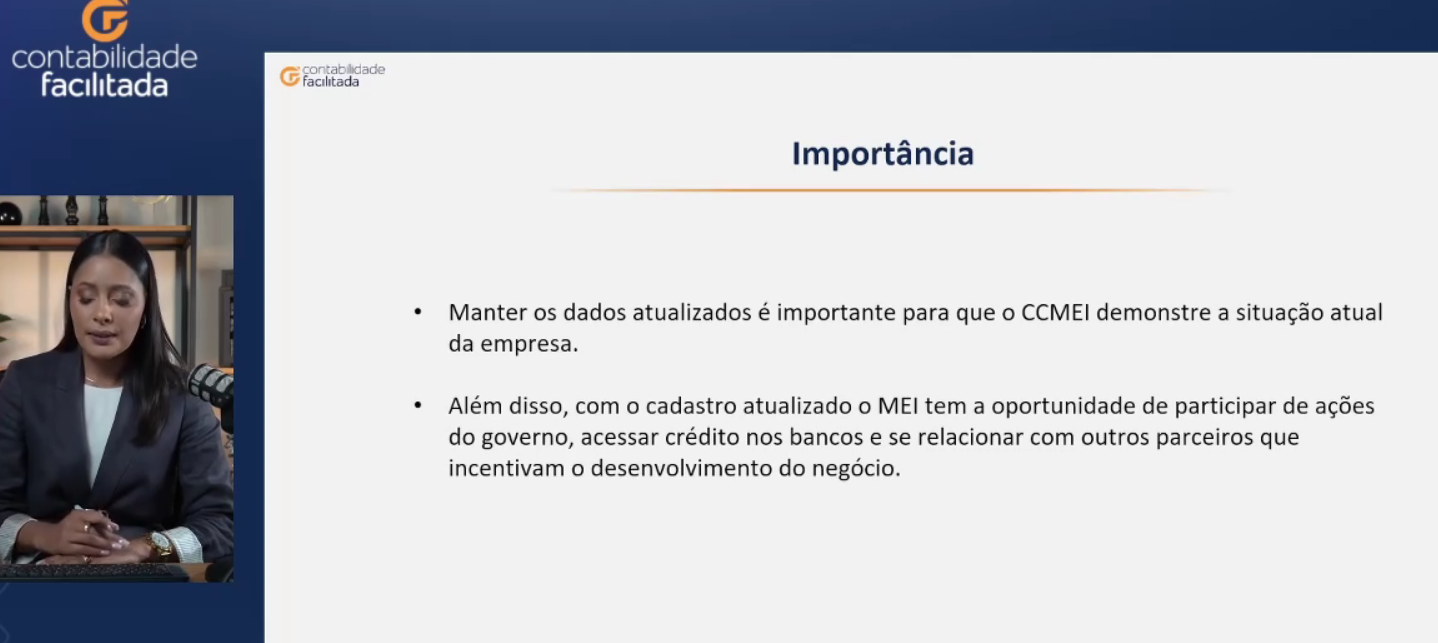 contabilidade facilitada

contabilidade facilitada

Importância

• Manter os dados atualizados é importante para que o CCMEI demonstre a situação atual da empresa.

• Além disso, com o cadastro atualizado o MEI tem a oportunidade de participar de ações do governo, acessar crédito nos bancos e se relacionar com outros parceiros que incentivam o desenvolvimento do negócio.